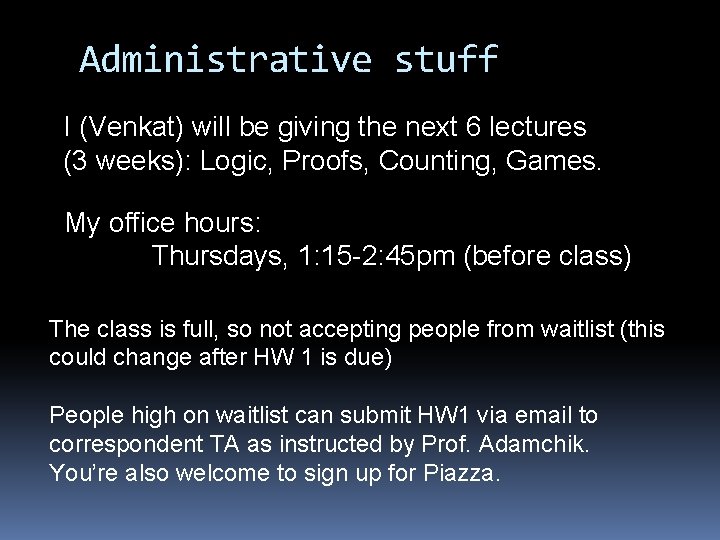 Administrative stuff

I (Venkat) will be giving the next 6 lectures (3 weeks): Logic, Proofs, Counting, Games.

My office hours:
Thursdays, 1:15-2:45pm (before class)

The class is full, so not accepting people from waitlist (this could change after HW 1 is due)

People high on waitlist can submit HW1 via email to correspondent TA as instructed by Prof. Adamchik. You're also welcome to sign up for Piazza.